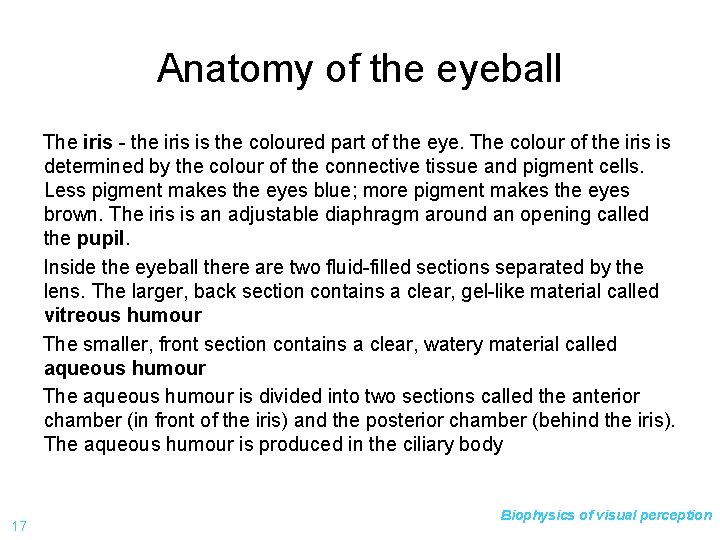 Anatomy of the eyeball

The iris - the iris is the coloured part of the eye. The colour of the iris is determined by the colour of the connective tissue and pigment cells. Less pigment makes the eyes blue; more pigment makes the eyes brown. The iris is an adjustable diaphragm around an opening called the pupil.

Inside the eyeball there are two fluid-filled sections separated by the lens. The larger, back section contains a clear, gel-like material called vitreous humour

The smaller, front section contains a clear, watery material called aqueous humour

The aqueous humour is divided into two sections called the anterior chamber (in front of the iris) and the posterior chamber (behind the iris). The aqueous humour is produced in the ciliary body

17

Biophysics of visual perception